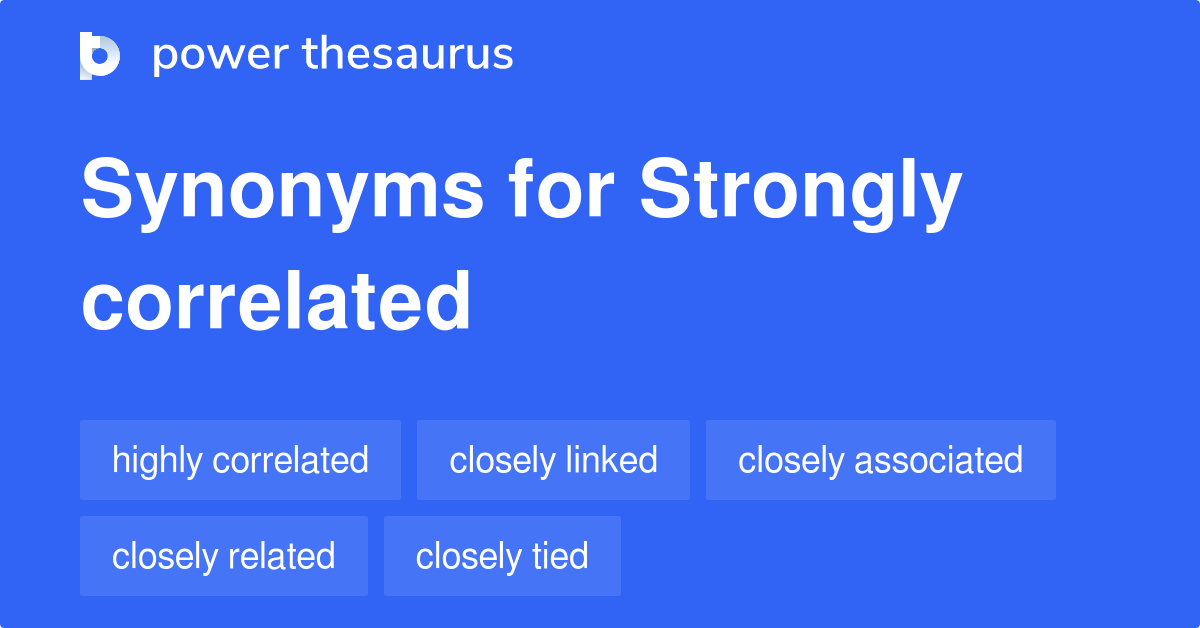 power thesaurus

Synonyms for Strongly correlated

highly correlated
closely linked
closely associated
closely related
closely tied